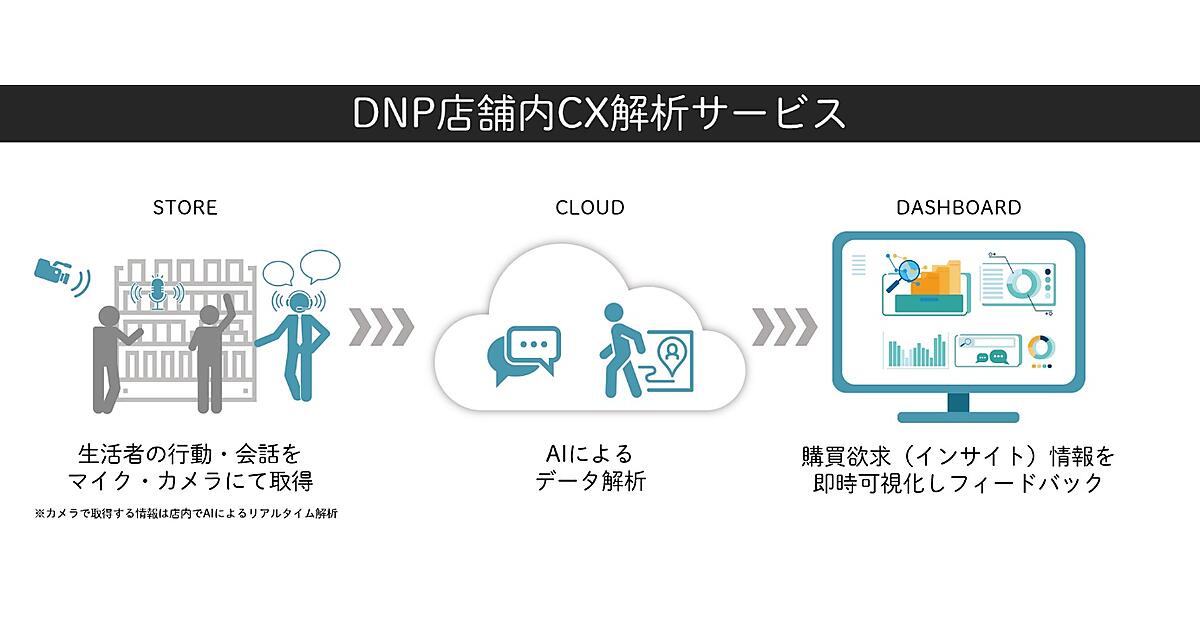 DNP店舗内CX解析サービス

STORE

生活者の行動・会話を
マイク・カメラにて取得

※カメラで取得する情報は店内でAIによるリアルタイム解析

CLOUD

AIによる
データ解析

DASHBOARD

購買欲求（インサイト）情報を
即時可視化しフィードバック